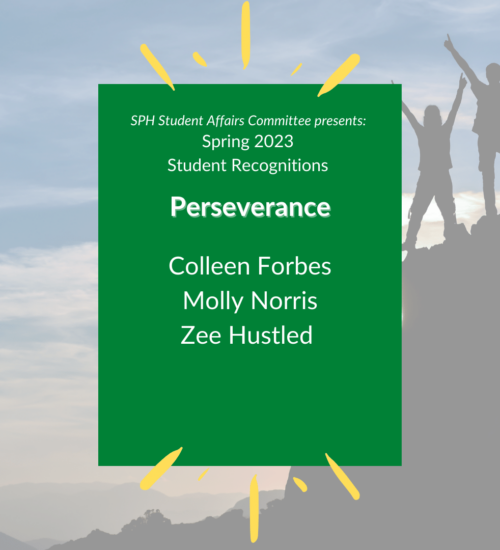 SPH Student Affairs Committee presents:
Spring 2023
Student Recognitions

Perseverance

Colleen Forbes
Molly Norris
Zee Hustled